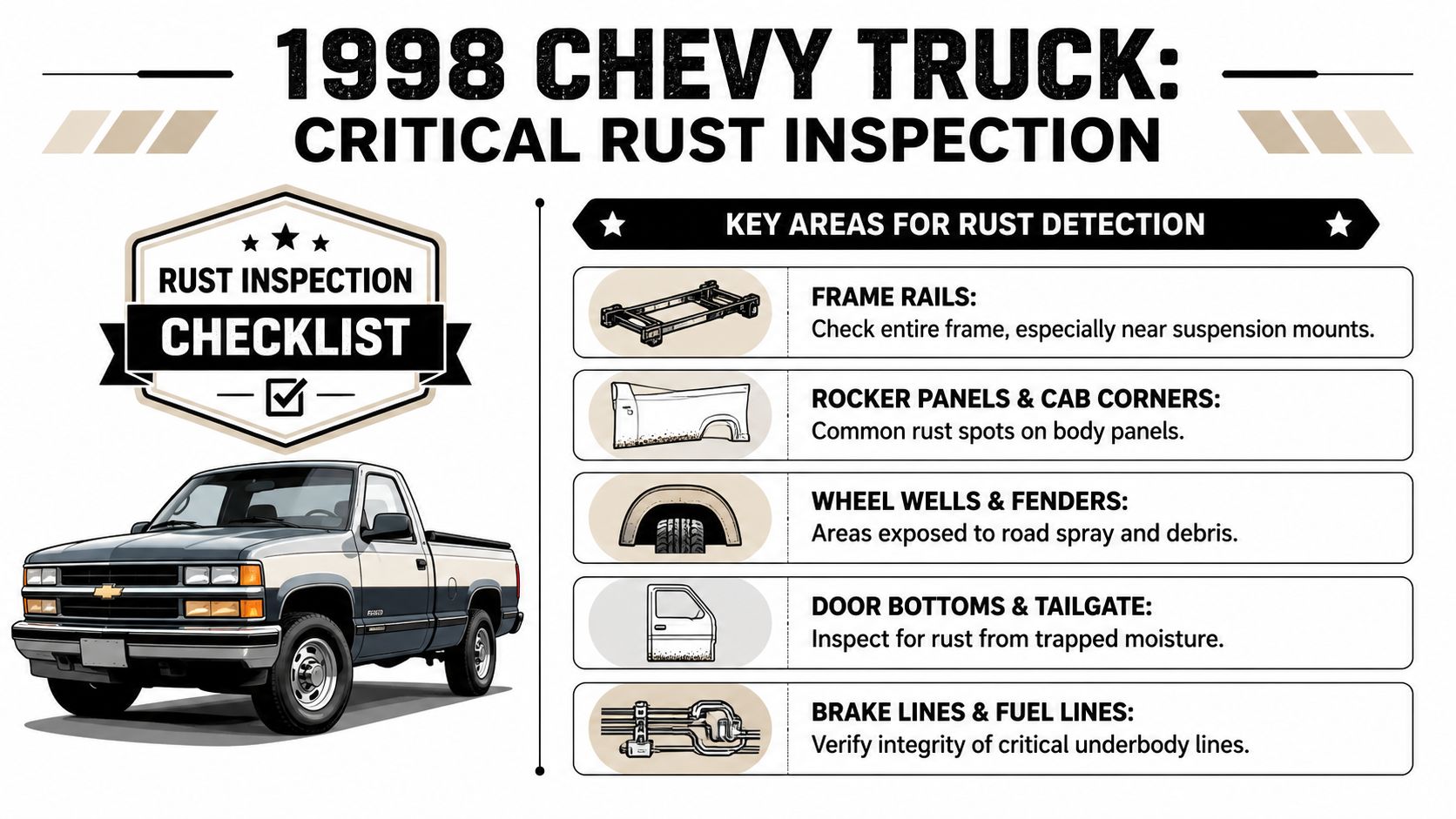 1998 CHEVY TRUCK:
CRITICAL RUST INSPECTION

RUST INSPECTION
CHECKLIST

KEY AREAS FOR RUST DETECTION

FRAME RAILS:
Check entire frame, especially near suspension mounts.

ROCKER PANELS & CAB CORNERS:
Common rust spots on body panels.

WHEEL WELLS & FENDERS:
Areas exposed to road spray and debris.

DOOR BOTTOMS & TAILGATE:
Inspect for rust from trapped moisture.

BRAKE LINES & FUEL LINES:
Verify integrity of critical underbody lines.